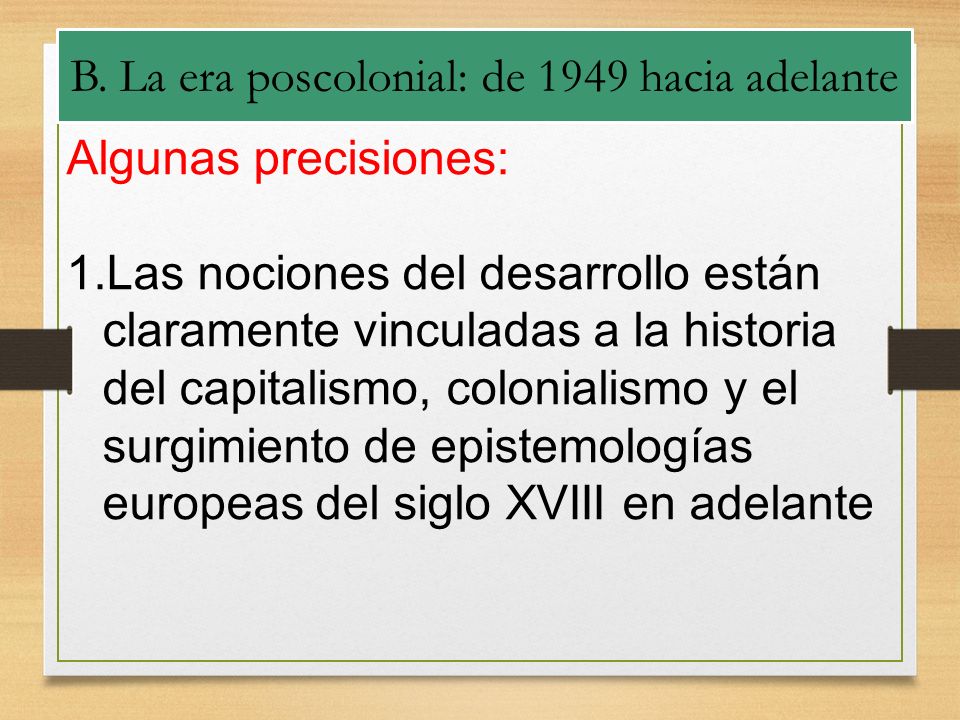 B. La era poscolonial: de 1949 hacia adelante

Algunas precisiones:

1.Las nociones del desarrollo están claramente vinculadas a la historia del capitalismo, colonialismo y el surgimiento de epistemologías europeas del siglo XVIII en adelante